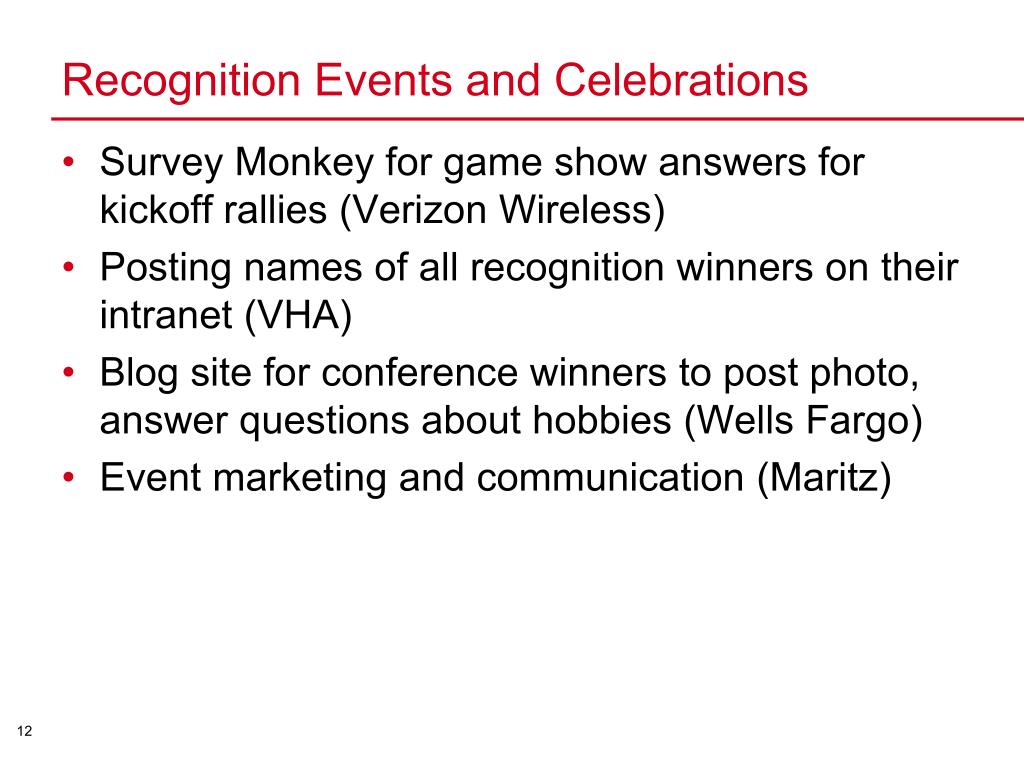 Recognition Events and Celebrations

• Survey Monkey for game show answers for kickoff rallies (Verizon Wireless)
• Posting names of all recognition winners on their intranet (VHA)
• Blog site for conference winners to post photo, answer questions about hobbies (Wells Fargo)
• Event marketing and communication (Maritz)

12